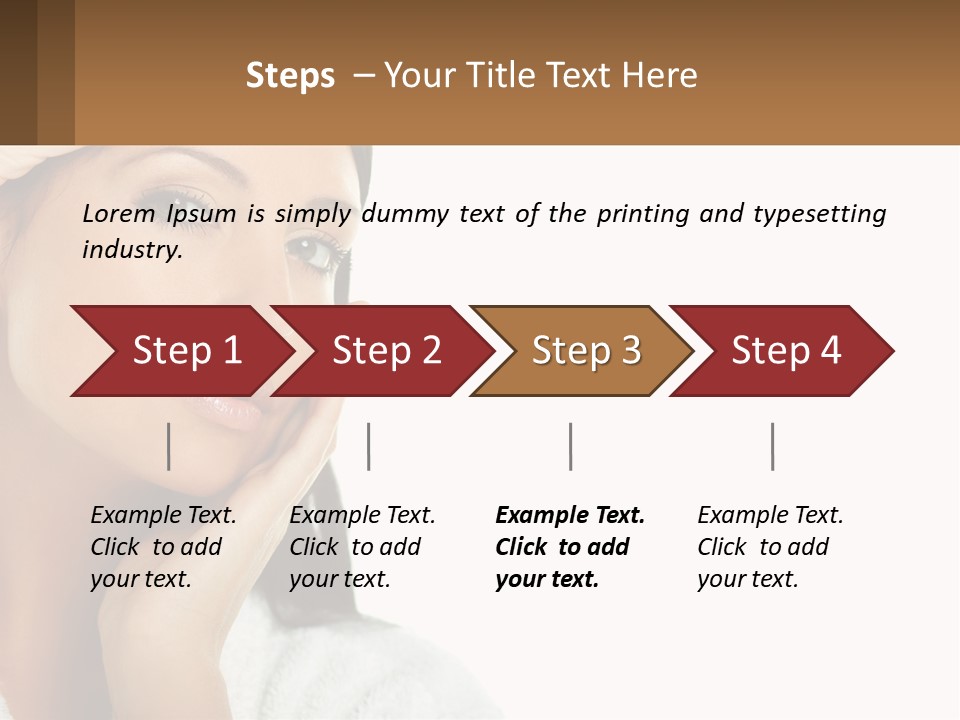 Steps – Your Title Text Here

Lorem Ipsum is simply dummy text of the printing and typesetting industry.

Step 1

Step 2

Step 3

Step 4

Example Text. Click to add your text.

Example Text. Click to add your text.

Example Text. Click to add your text.

Example Text. Click to add your text.